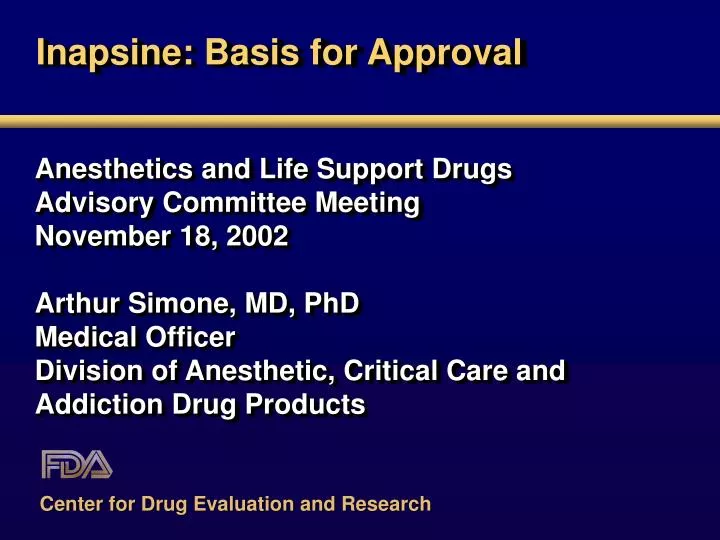 Inapsine: Basis for Approval

Anesthetics and Life Support Drugs
Advisory Committee Meeting
November 18, 2002

Arthur Simone, MD, PhD
Medical Officer
Division of Anesthetic, Critical Care and Addiction Drug Products

FDA

Center for Drug Evaluation and Research